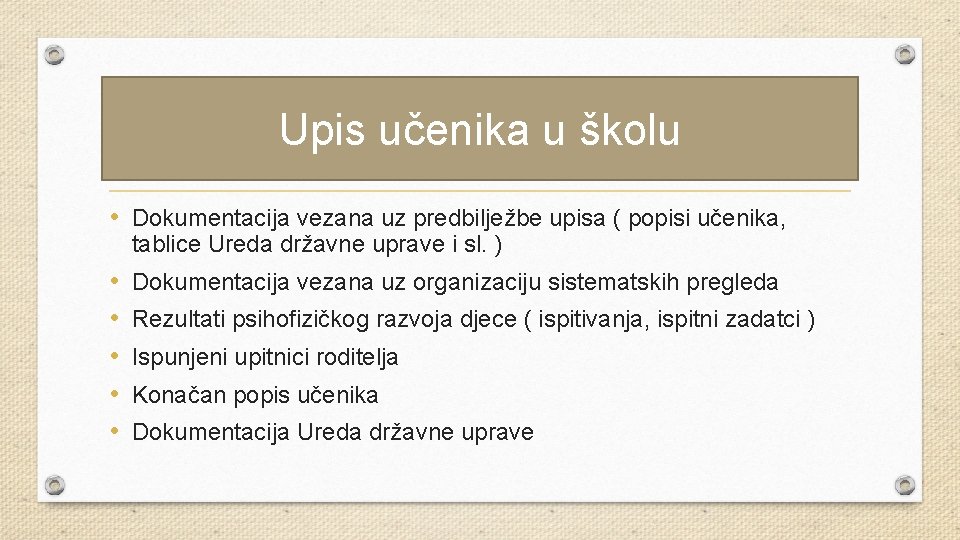 Upis učenika u školu

• Dokumentacija vezana uz predbilježbe upisa ( popisi učenika, tablice Ureda državne uprave i sl. )
• Dokumentacija vezana uz organizaciju sistematskih pregleda
• Rezultati psihofizičkog razvoja djece ( ispitivanja, ispitni zadatci )
• Ispunjeni upitnici roditelja
• Konačan popis učenika
• Dokumentacija Ureda državne uprave